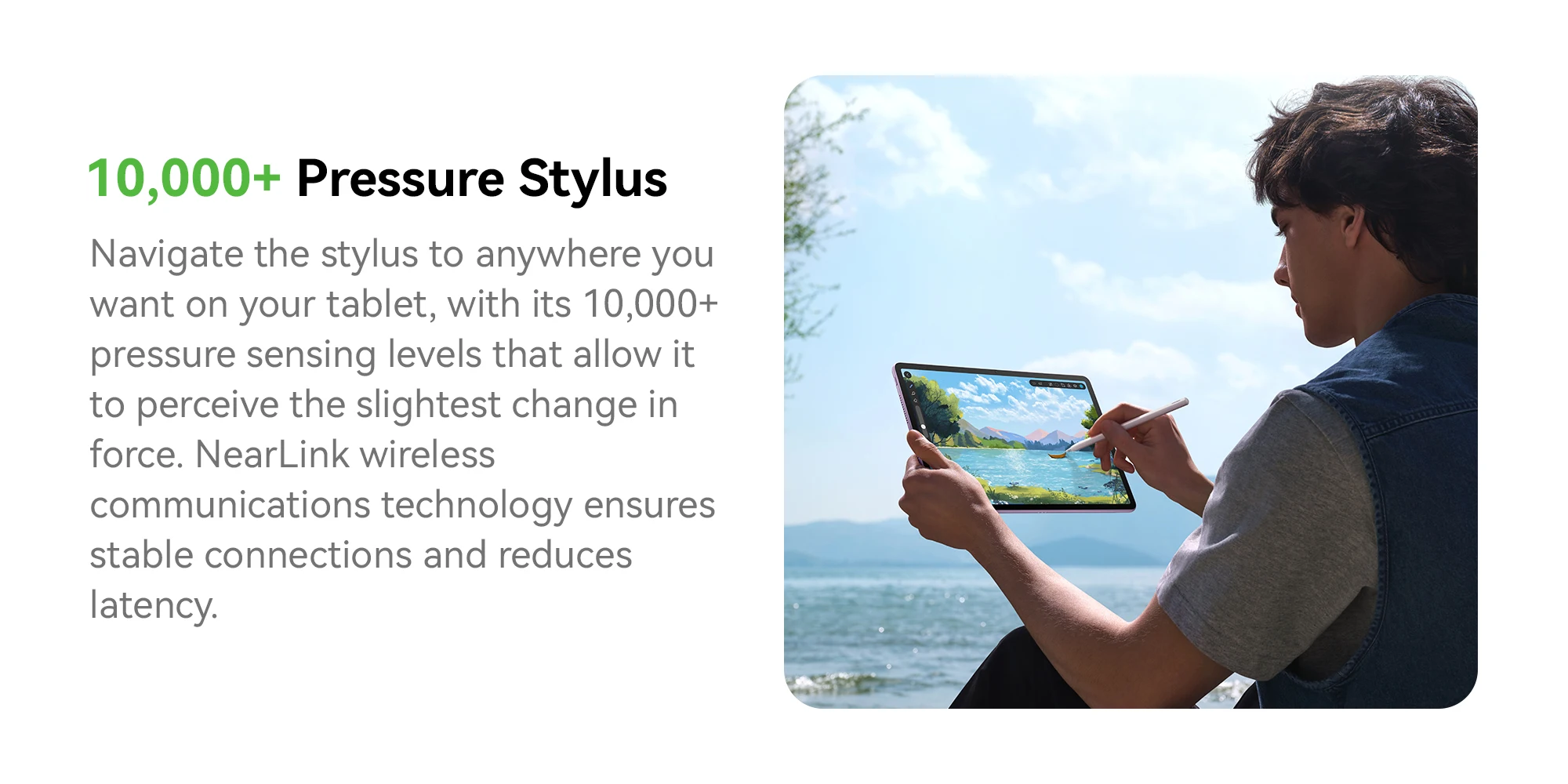 10,000+ Pressure Stylus

Navigate the stylus to anywhere you want on your tablet, with its 10,000+ pressure sensing levels that allow it to perceive the slightest change in force. NearLink wireless communications technology ensures stable connections and reduces latency.